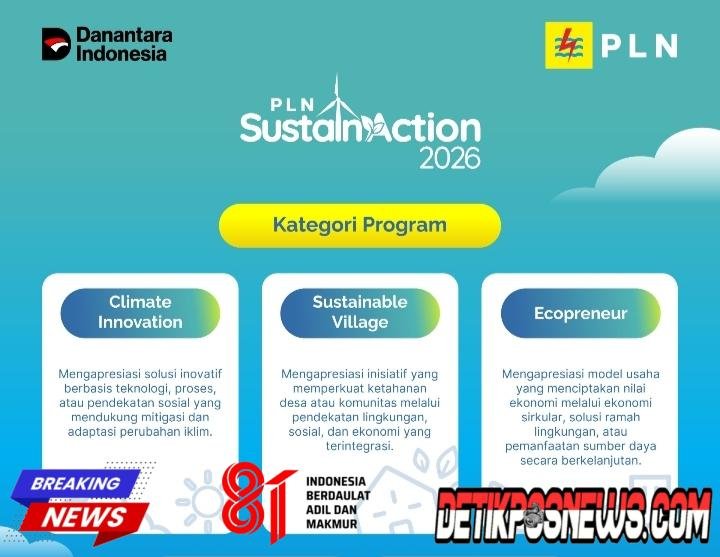 Danantara Indonesia

PLN

PLN SustainAction 2026

Kategori Program

Climate Innovation

Mengapresiasi solusi inovatif berbasis teknologi, proses, atau pendekatan sosial yang mendukung mitigasi dan adaptasi perubahan iklim.

Sustainable Village

Mengapresiasi inisiatif yang memperkuat ketahanan desa atau komunitas melalui pendekatan lingkungan, sosial, dan ekonomi yang terintegrasi.

Ecopreneur

Mengapresiasi model usaha yang menciptakan nilai ekonomi melalui ekonomi sirkular, solusi ramah lingkungan, atau pemanfaatan sumber daya secara berkelanjutan.

BREAKING NEWS

81 INDONESIA BERDAULAT ADIL DAN MAKMUR

DETIKPOSNEWS.COM